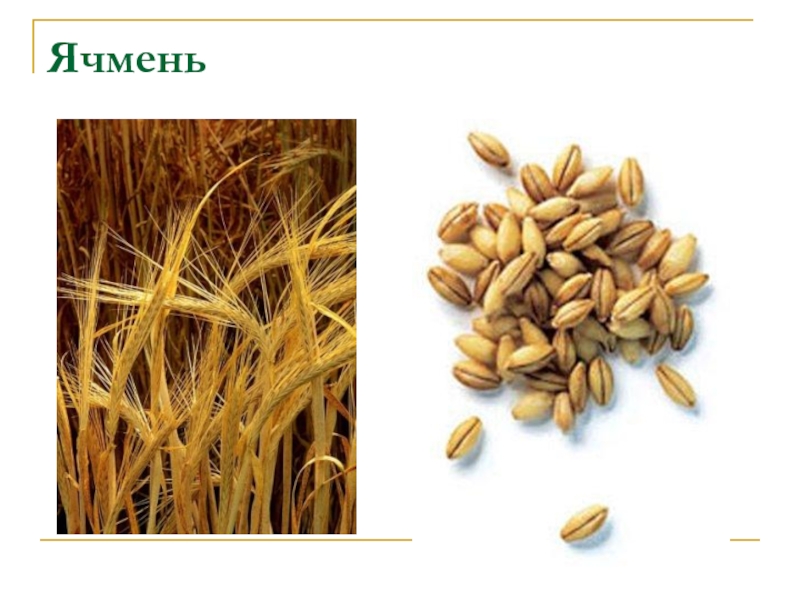 Ячмень